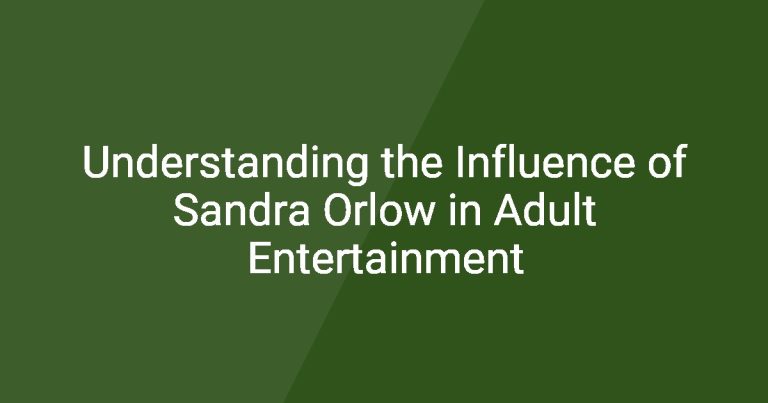 Understanding the Influence of Sandra Orlow in Adult Entertainment